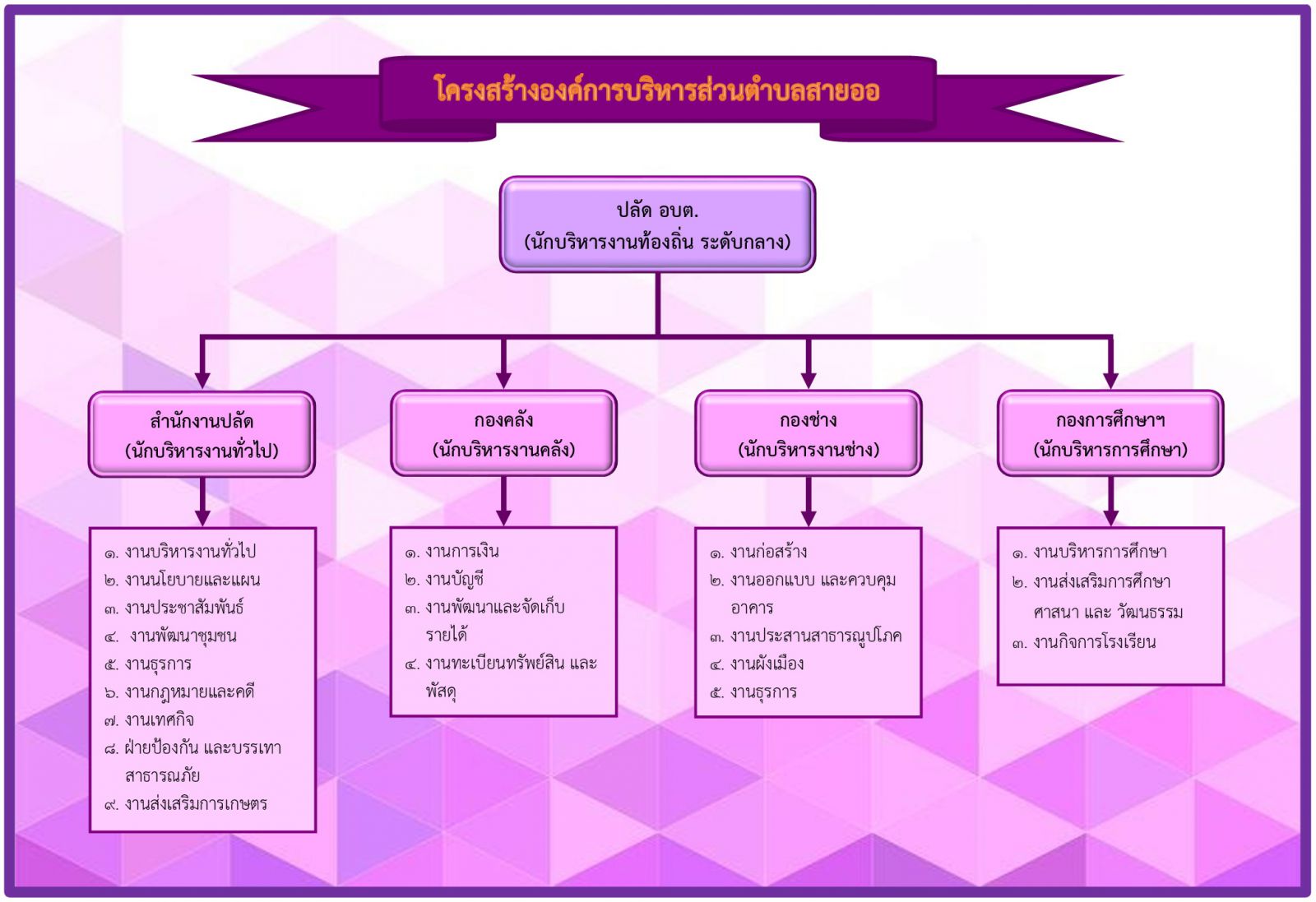 โครงสร้างองค์การบริหารส่วนตำบลสายออ

ปลัด อบต.
(นักบริหารงานท้องถิ่น ระดับกลาง)

สำนักงานปลัด
(นักบริหารงานทั่วไป)

๑. งานบริหารงานทั่วไป
๒. งานนโยบายและแผน
๓. งานประชาสัมพันธ์
๔. งานพัฒนาชุมชน
๕. งานธุรการ
๖. งานกฎหมายและคดี
๗. งานเทศกิจ
๘. ฝ่ายป้องกัน และบรรเทาสาธารณภัย
๙. งานส่งเสริมการเกษตร

กองคลัง
(นักบริหารงานคลัง)

๑. งานการเงิน
๒. งานบัญชี
๓. งานพัฒนาและจัดเก็บรายได้
๔. งานทะเบียนทรัพย์สิน และพัสดุ

กองช่าง
(นักบริหารงานช่าง)

๑. งานก่อสร้าง
๒. งานออกแบบ และควบคุมอาคาร
๓. งานประสานสาธารณูปโภค
๔. งานผังเมือง
๕. งานธุรการ

กองการศึกษาฯ
(นักบริหารการศึกษา)

๑. งานบริหารการศึกษา
๒. งานส่งเสริมการศึกษา ศาสนา และ วัฒนธรรม
๓. งานกิจการโรงเรียน